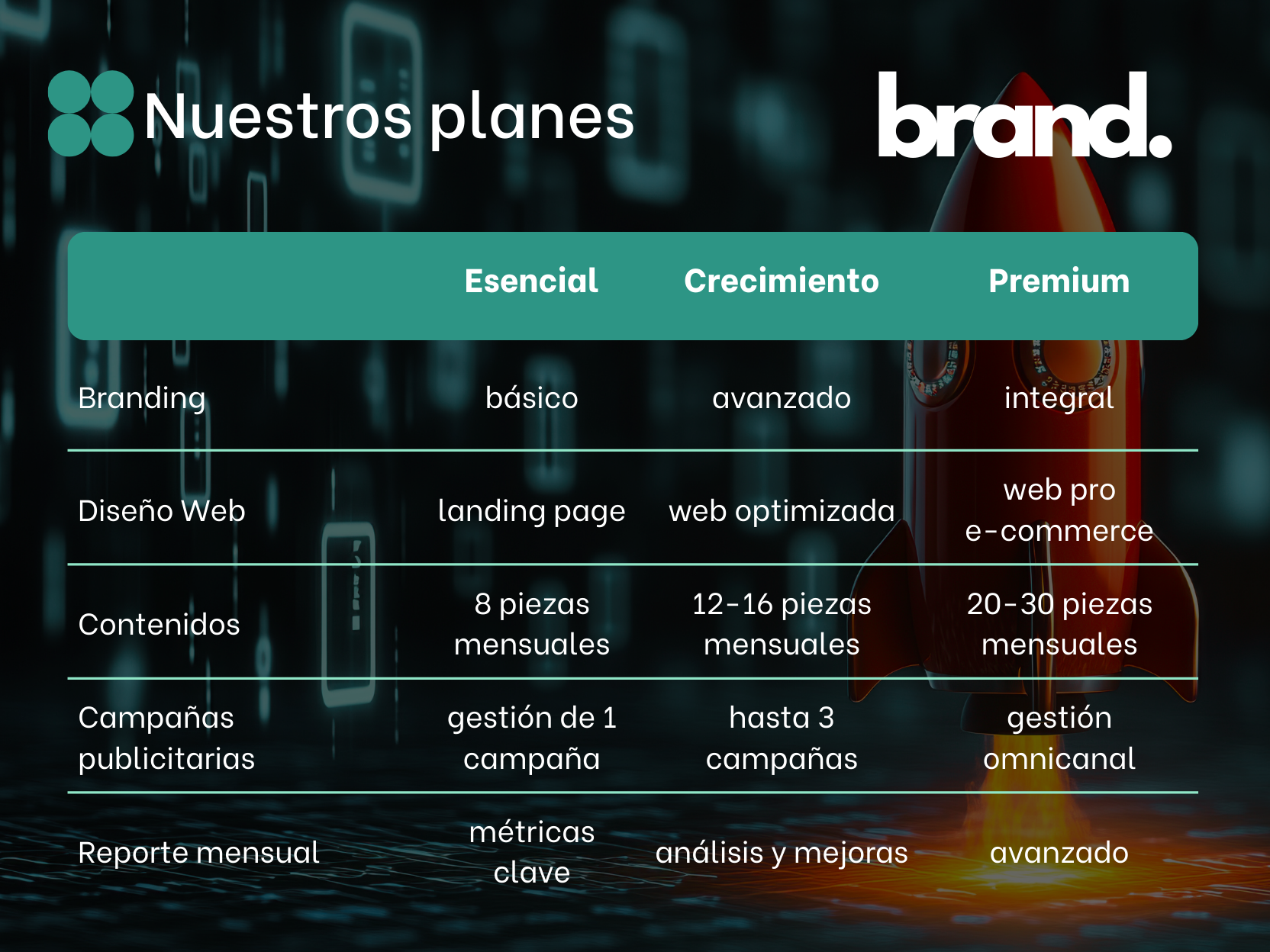 Nuestros planes

brand.

| | Esencial | Crecimiento | Premium |
|---|---|---|---|
| Branding | básico | avanzado | integral |
| Diseño Web | landing page | web optimizada | web pro e-commerce |
| Contenidos | 8 piezas mensuales | 12-16 piezas mensuales | 20-30 piezas mensuales |
| Campañas publicitarias | gestión de 1 campaña | hasta 3 campañas | gestión omnicanal |
| Reporte mensual | métricas clave | análisis y mejoras | avanzado |